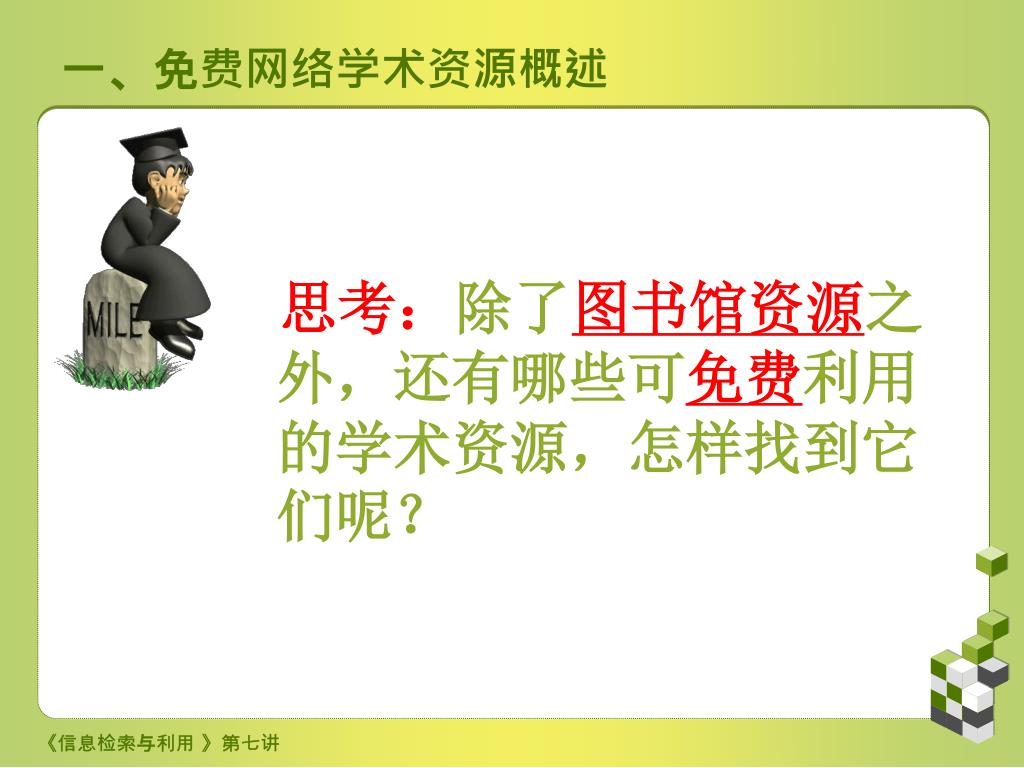 一、免费网络学术资源概述

MILE

思考：除了图书馆资源之外，还有哪些可免费利用的学术资源，怎样找到它们呢？

《信息检索与利用 》第七讲